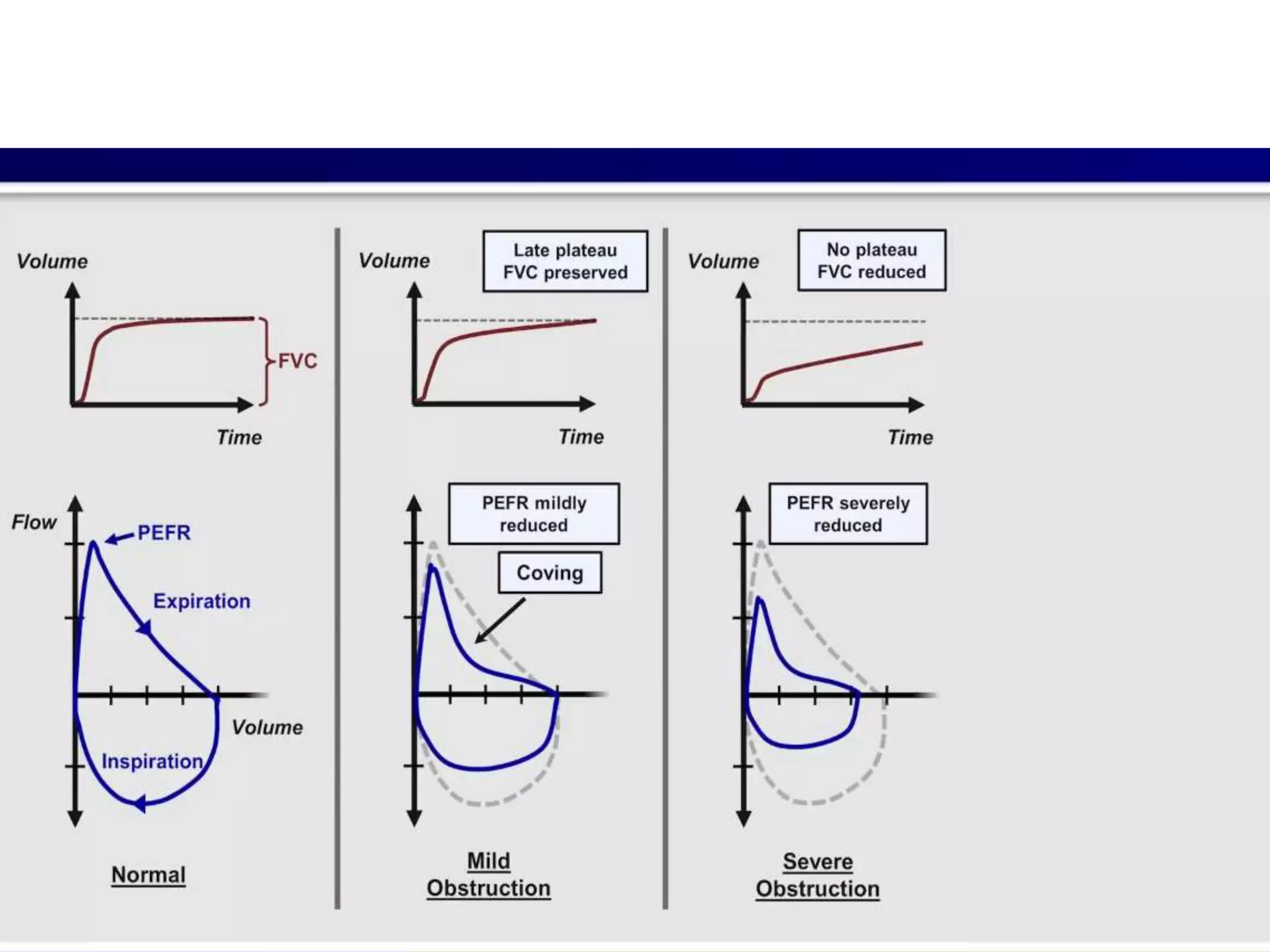 Volume

FVC

Time

Flow

PEFR

Expiration

Volume

Inspiration

Normal

Volume

Late plateau
FVC preserved

Time

PEFR mildly reduced

Coving

Mild Obstruction

Volume

No plateau
FVC reduced

Time

PEFR severely reduced

Severe Obstruction